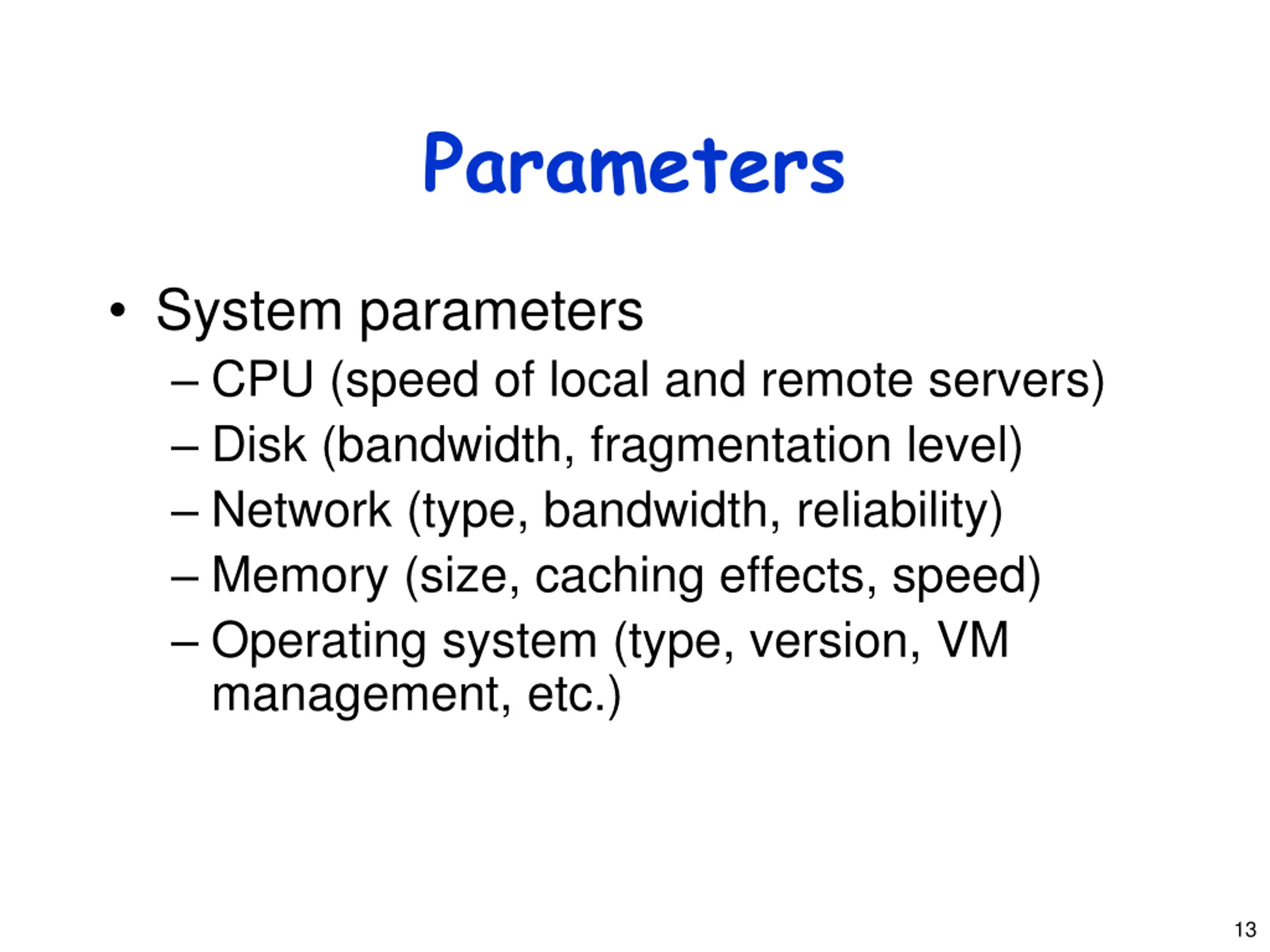 Parameters

• System parameters
– CPU (speed of local and remote servers)
– Disk (bandwidth, fragmentation level)
– Network (type, bandwidth, reliability)
– Memory (size, caching effects, speed)
– Operating system (type, version, VM management, etc.)

13